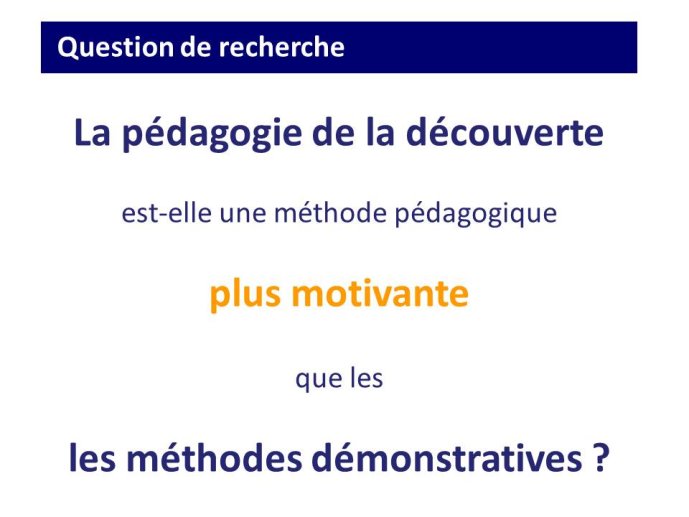 Question de recherche

La pédagogie de la découverte

est-elle une méthode pédagogique

plus motivante

que les

les méthodes démonstratives ?